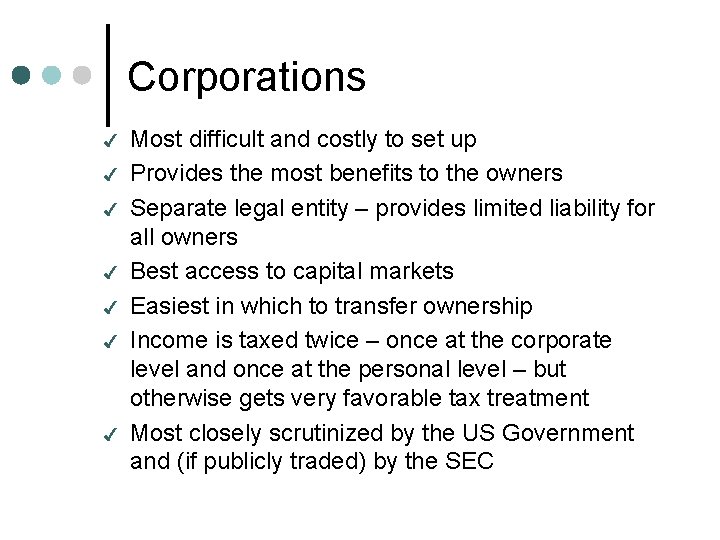 Corporations

✓ Most difficult and costly to set up
✓ Provides the most benefits to the owners
✓ Separate legal entity – provides limited liability for all owners
✓ Best access to capital markets
✓ Easiest in which to transfer ownership
✓ Income is taxed twice – once at the corporate level and once at the personal level – but otherwise gets very favorable tax treatment
✓ Most closely scrutinized by the US Government and (if publicly traded) by the SEC